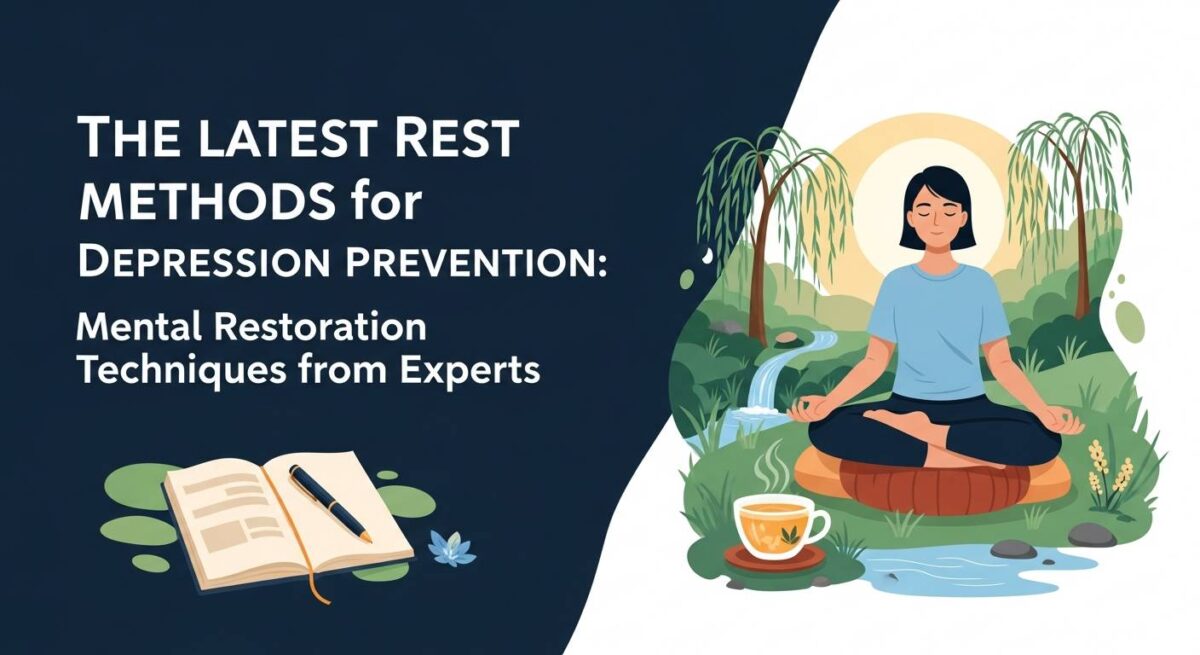 THE LATEST REST METHODS for DEPRESSION PREVENTION:

Mental Restoration Techniques from Experts